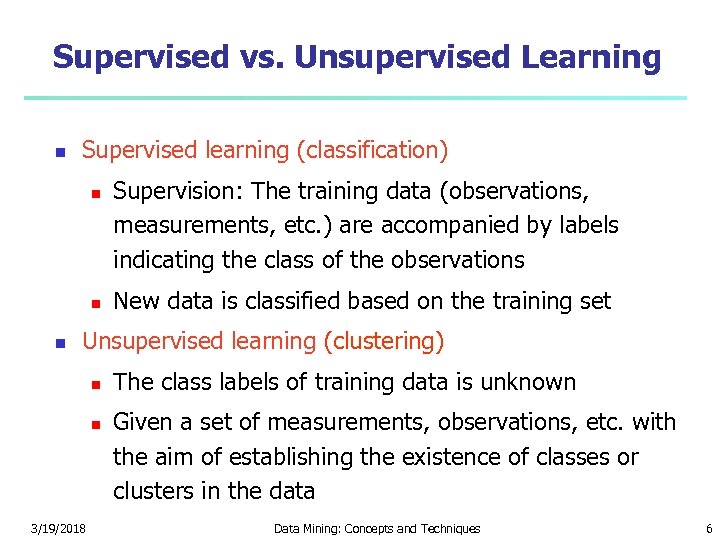 Supervised vs. Unsupervised Learning

- Supervised learning (classification)
  - Supervision: The training data (observations, measurements, etc.) are accompanied by labels indicating the class of the observations
  - New data is classified based on the training set
- Unsupervised learning (clustering)
  - The class labels of training data is unknown
  - Given a set of measurements, observations, etc. with the aim of establishing the existence of classes or clusters in the data

3/19/2018 Data Mining: Concepts and Techniques 6